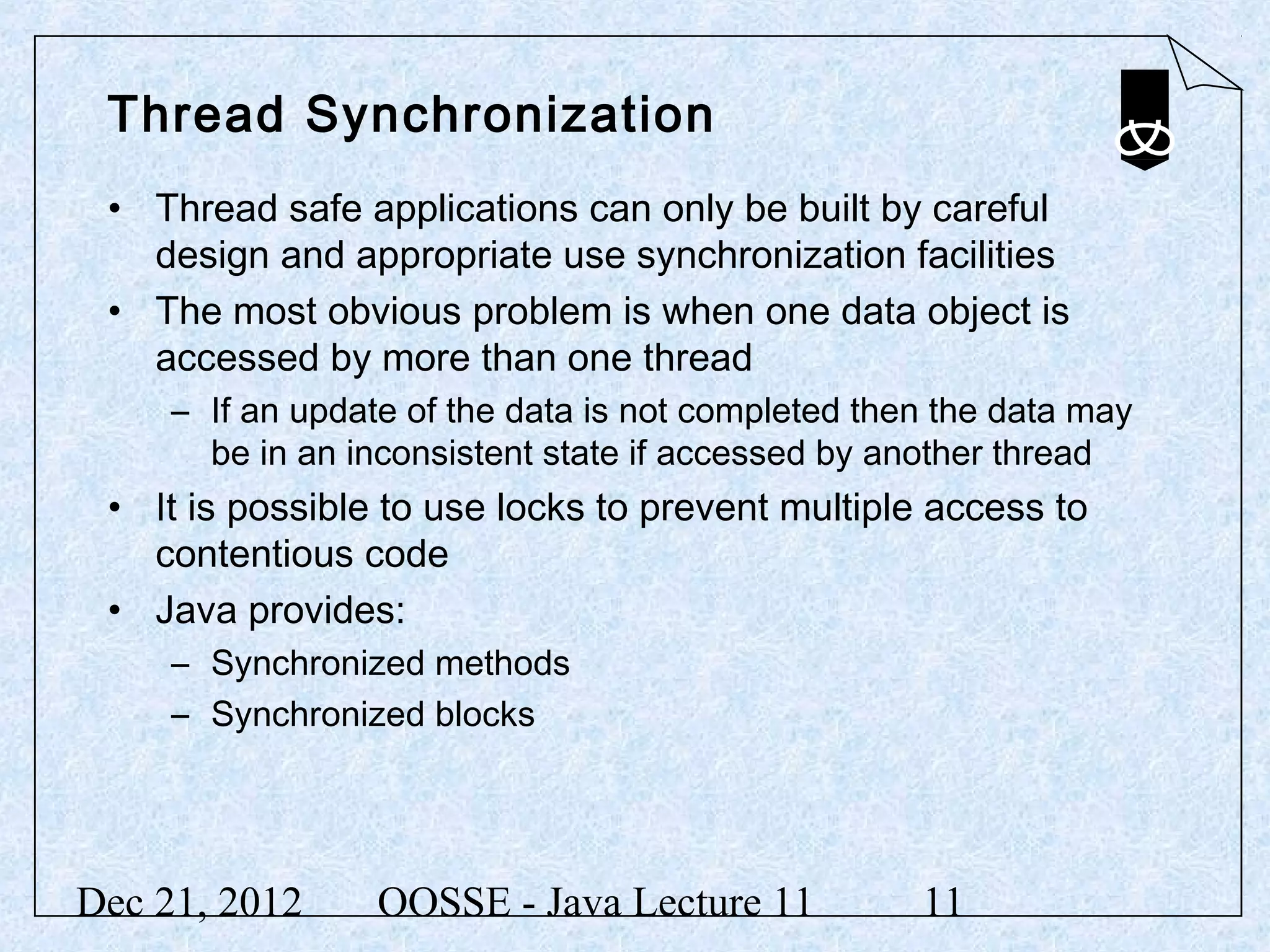 Thread Synchronization

• Thread safe applications can only be built by careful design and appropriate use synchronization facilities
• The most obvious problem is when one data object is accessed by more than one thread
– If an update of the data is not completed then the data may be in an inconsistent state if accessed by another thread
• It is possible to use locks to prevent multiple access to contentious code
• Java provides:
– Synchronized methods
– Synchronized blocks

Dec 21, 2012 OOSSE - Java Lecture 11 11